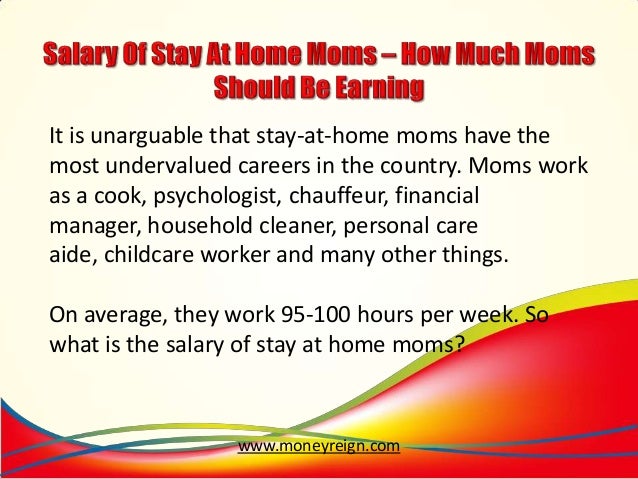 Salary Of Stay At Home Moms – How Much Moms Should Be Earning

It is unarguable that stay-at-home moms have the most undervalued careers in the country. Moms work as a cook, psychologist, chauffeur, financial manager, household cleaner, personal care aide, childcare worker and many other things.

On average, they work 95-100 hours per week. So what is the salary of stay at home moms?

www.moneyreign.com